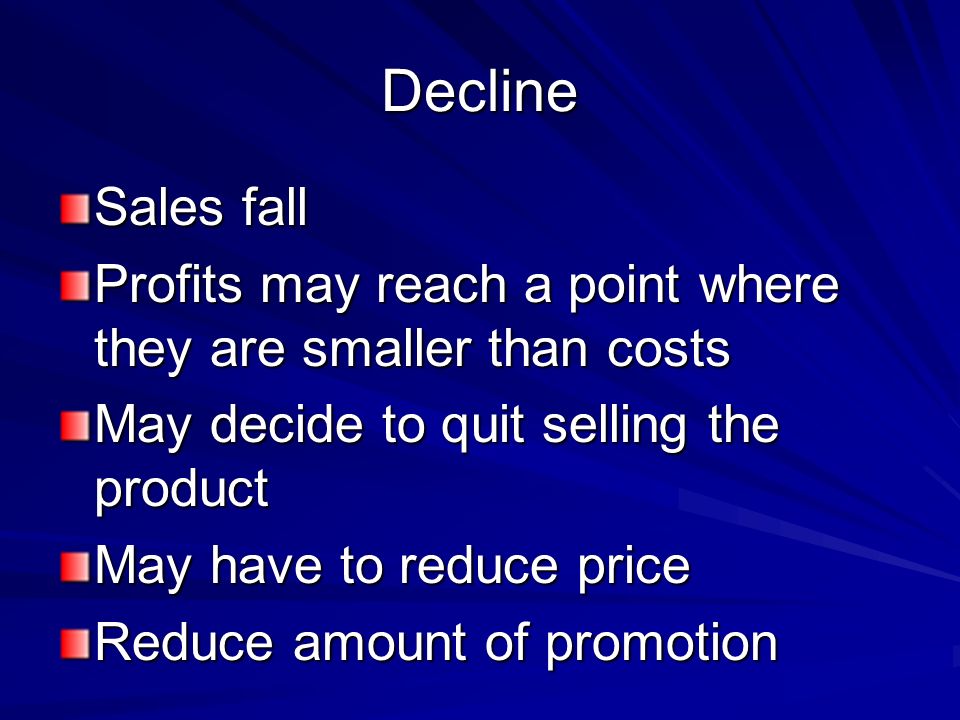 Decline

Sales fall

Profits may reach a point where they are smaller than costs

May decide to quit selling the product

May have to reduce price

Reduce amount of promotion